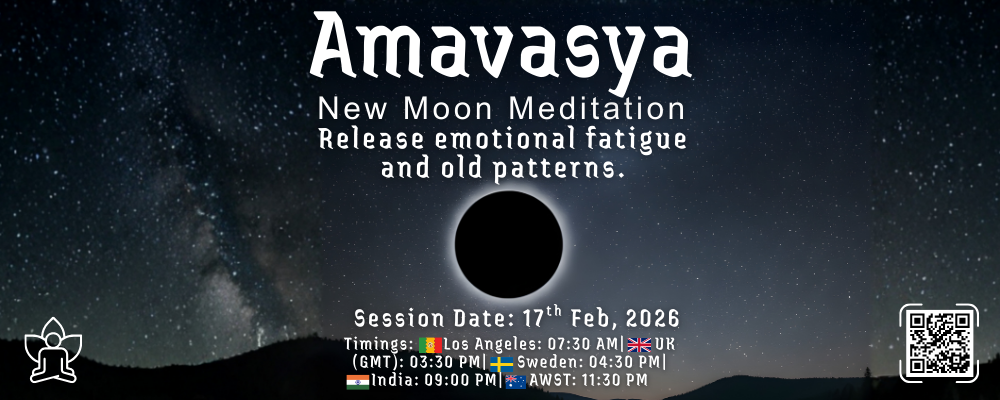 Amavasya

New Moon Meditation
Release emotional fatigue and old patterns.

Session Date: 17$^{th}$ Feb, 2026

Timings: Los Angeles: 07:30 AM| UK (GMT): 03:30 PM| Sweden: 04:30 PM| India: 09:00 PM| AWST: 11:30 PM